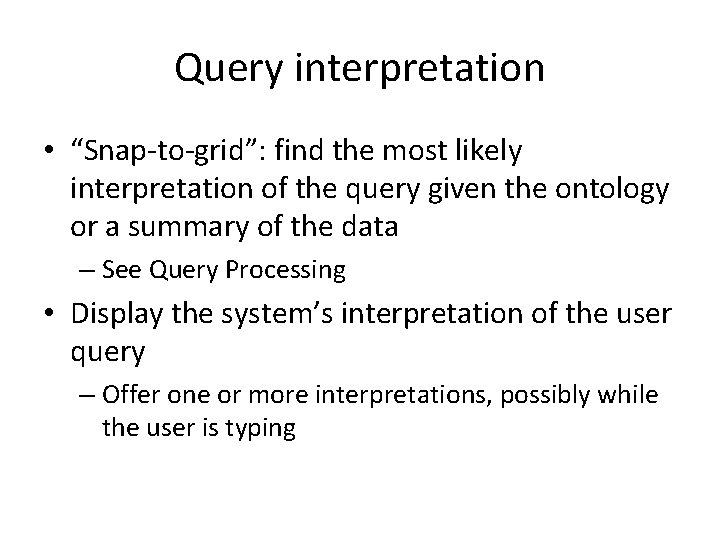 Query interpretation

• “Snap-to-grid”: find the most likely interpretation of the query given the ontology or a summary of the data

– See Query Processing

• Display the system’s interpretation of the user query

– Offer one or more interpretations, possibly while the user is typing